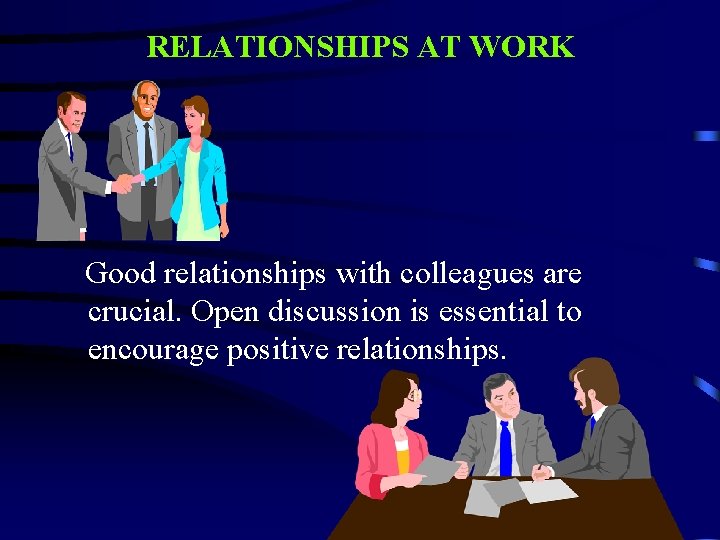 RELATIONSHIPS AT WORK

Good relationships with colleagues are crucial. Open discussion is essential to encourage positive relationships.